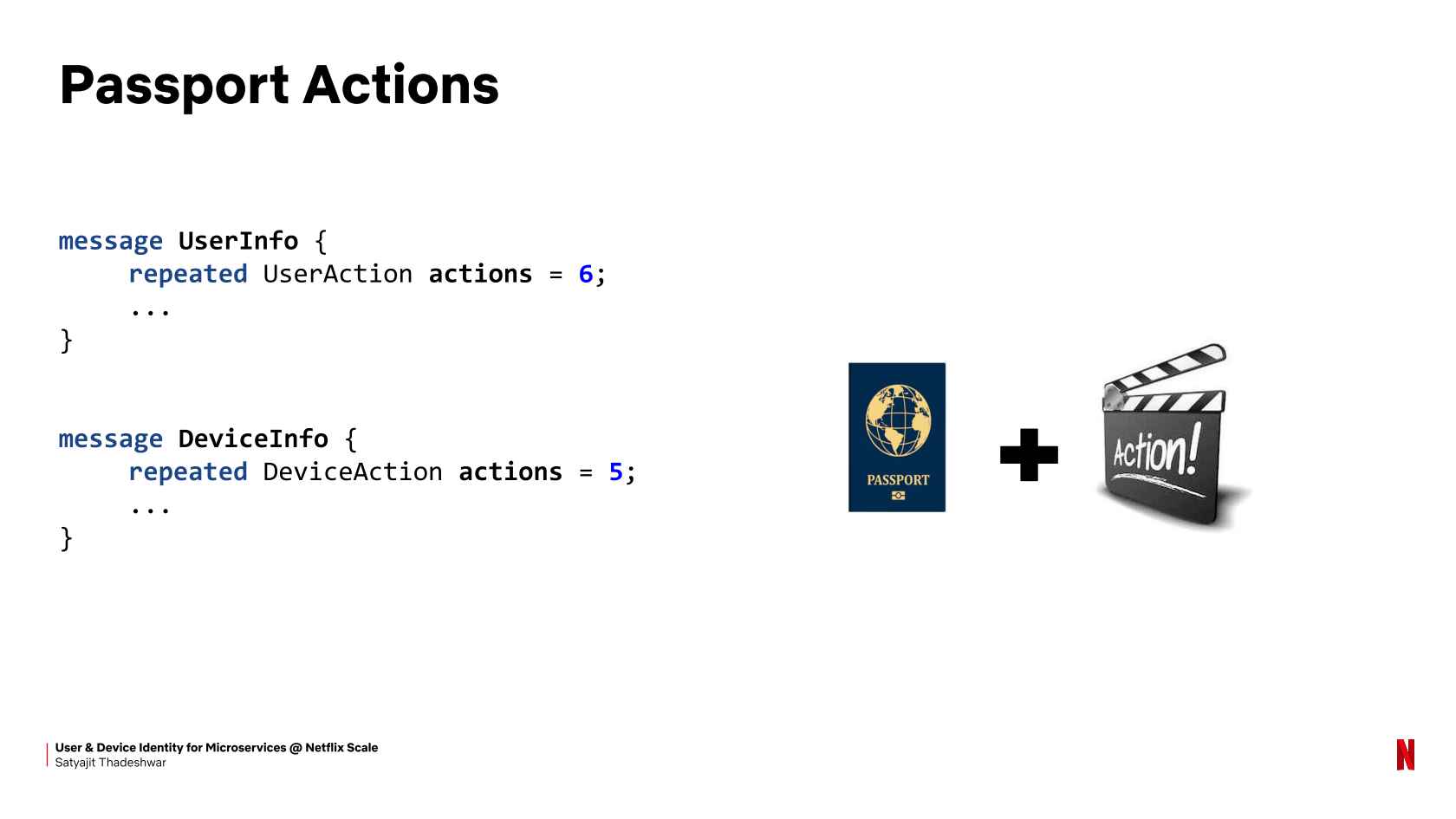 Passport Actions

message UserInfo {
    repeated UserAction actions = 6;
    ...
}

message DeviceInfo {
    repeated DeviceAction actions = 5;
    ...
}

PASSPORT

Action!

User & Device Identity for Microservices @ Netflix Scale
Satyajit Thadeshwar

N